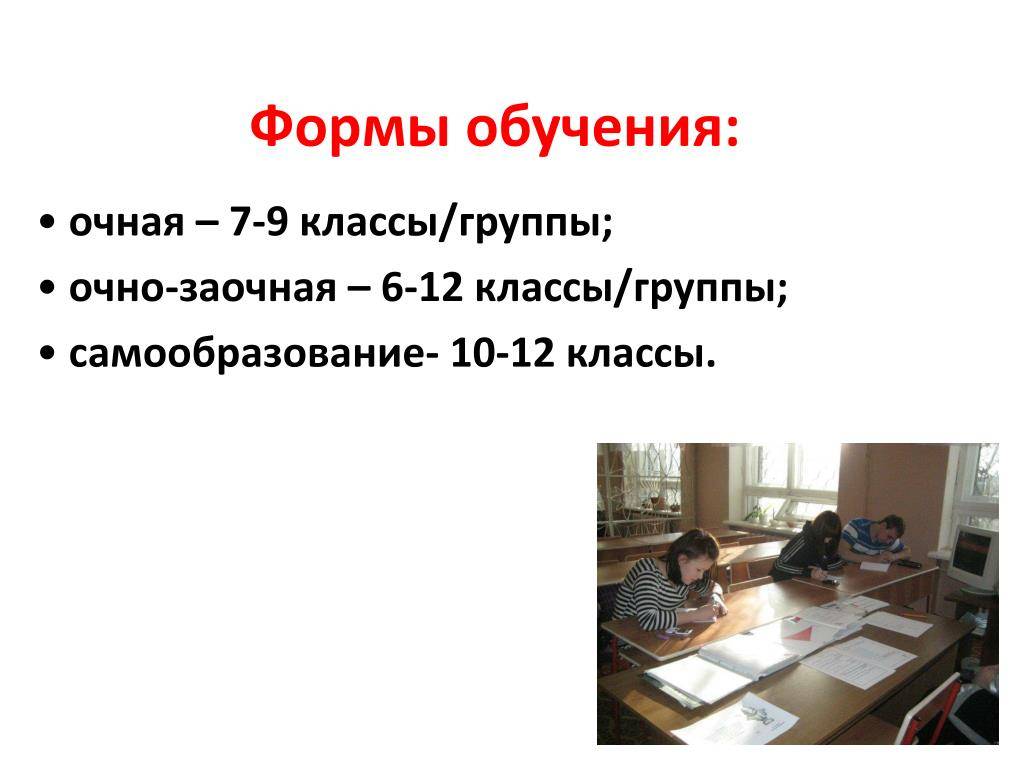 Формы обучения:

• очная – 7-9 классы/группы;
• очно-заочная – 6-12 классы/группы;
• самообразование- 10-12 классы.